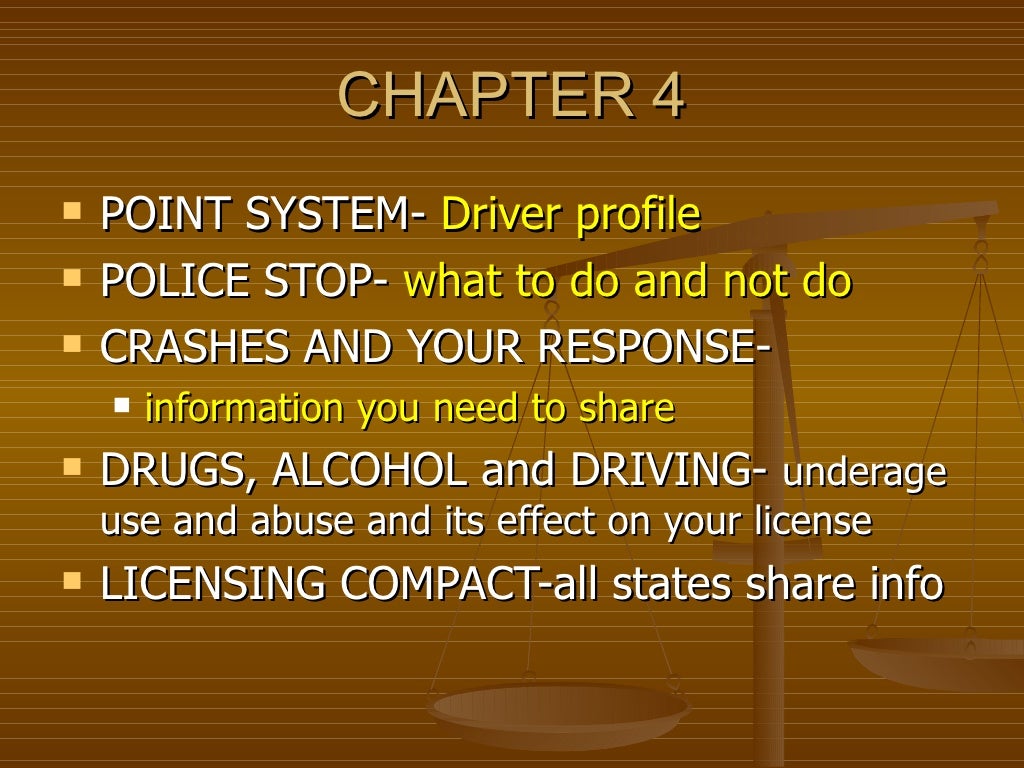 CHAPTER 4

- POINT SYSTEM- Driver profile
- POLICE STOP- what to do and not do
- CRASHES AND YOUR RESPONSE-
  - information you need to share
- DRUGS, ALCOHOL and DRIVING- underage use and abuse and its effect on your license
- LICENSING COMPACT-all states share info